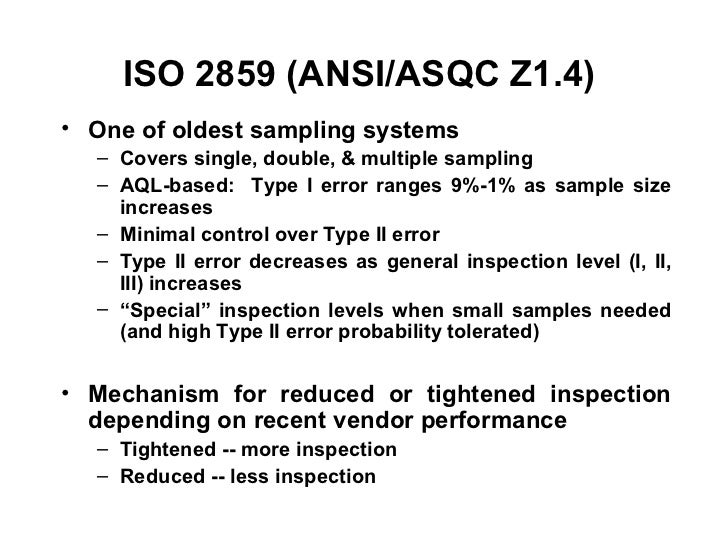 ISO 2859 (ANSI/ASQC Z1.4)

• One of oldest sampling systems
– Covers single, double, & multiple sampling
– AQL-based: Type I error ranges 9%-1% as sample size increases
– Minimal control over Type II error
– Type II error decreases as general inspection level (I, II, III) increases
– “Special” inspection levels when small samples needed (and high Type II error probability tolerated)

• Mechanism for reduced or tightened inspection depending on recent vendor performance
– Tightened -- more inspection
– Reduced -- less inspection